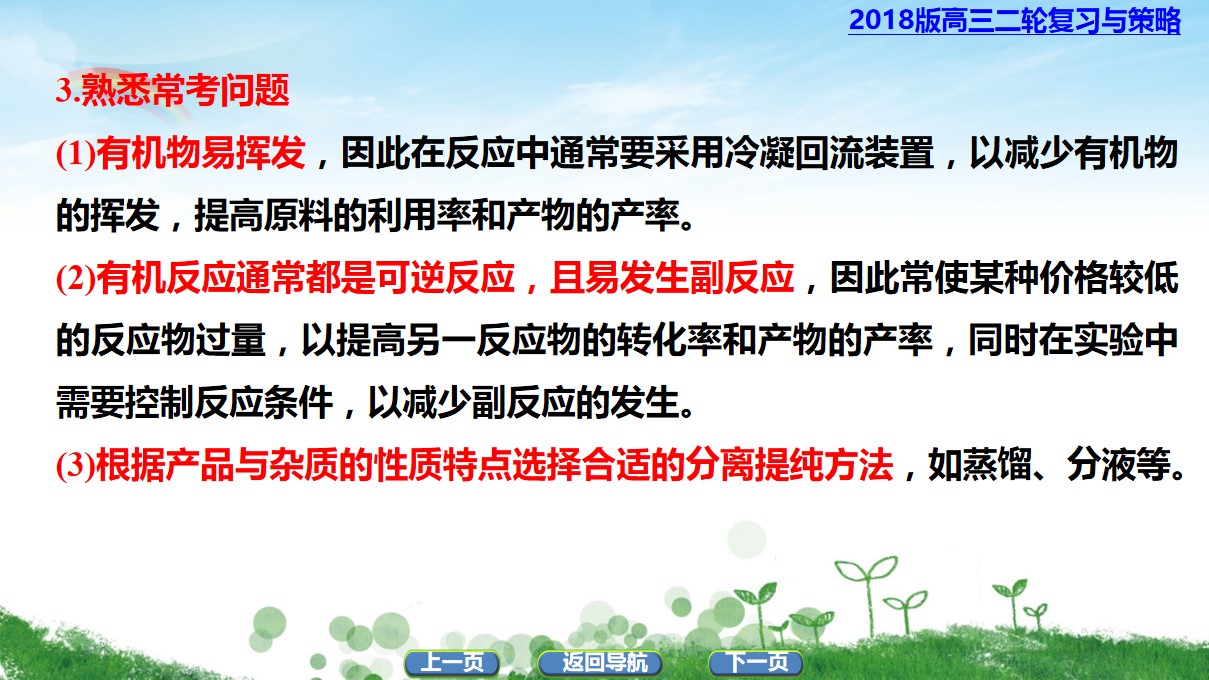 2018版高三二轮复习与策略

3.熟悉常考问题

(1)有机物易挥发，因此在反应中通常要采用冷凝回流装置，以减少有机物的挥发，提高原料的利用率和产物的产率。

(2)有机反应通常都是可逆反应，且易发生副反应，因此常使某种价格较低的反应物过量，以提高另一反应物的转化率和产物的产率，同时在实验中需要控制反应条件，以减少副反应的发生。

(3)根据产品与杂质的性质特点选择合适的分离提纯方法，如蒸馏、分液等。

上一页 返回导航 下一页